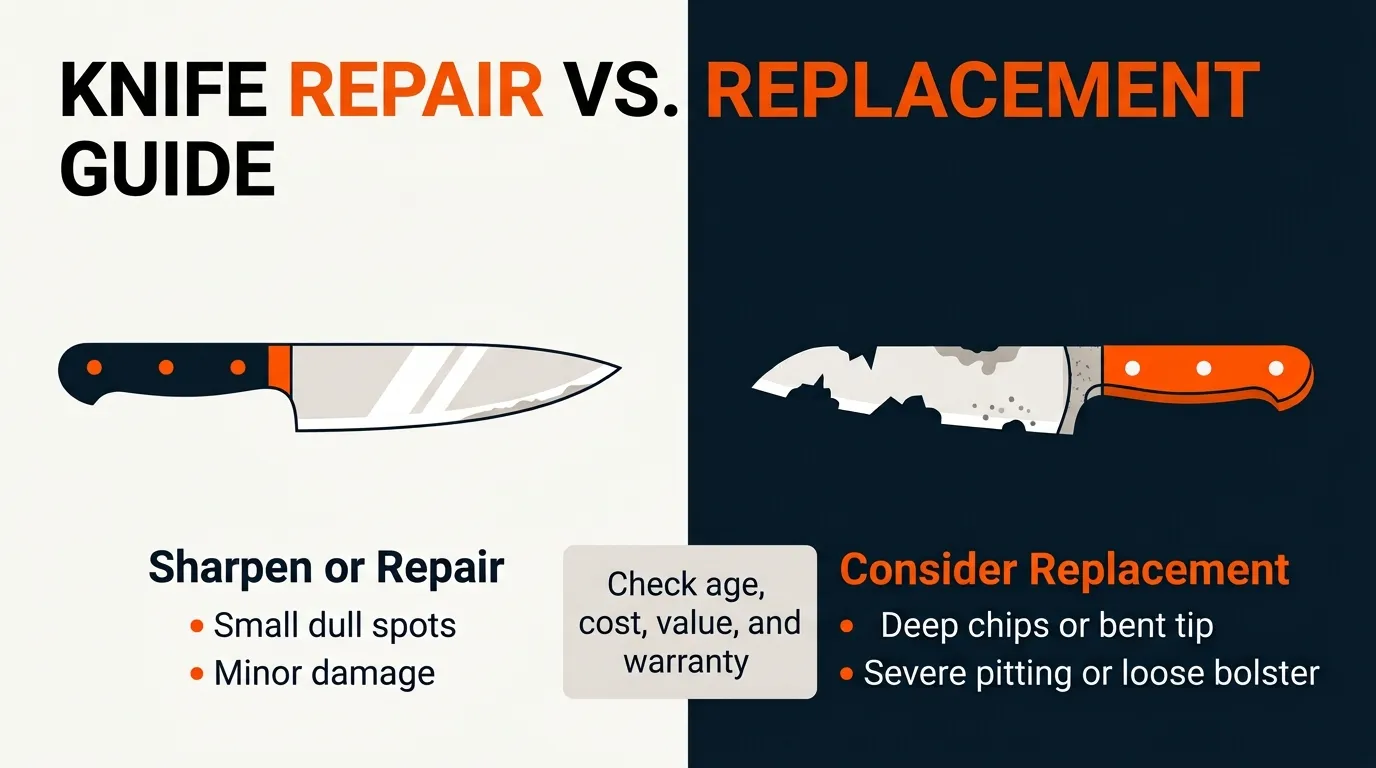 KNIFE REPAIR VS. REPLACEMENT GUIDE

Sharpen or Repair
• Small dull spots
• Minor damage

Check age, cost, value, and warranty

Consider Replacement
• Deep chips or bent tip
• Severe pitting or loose bolster